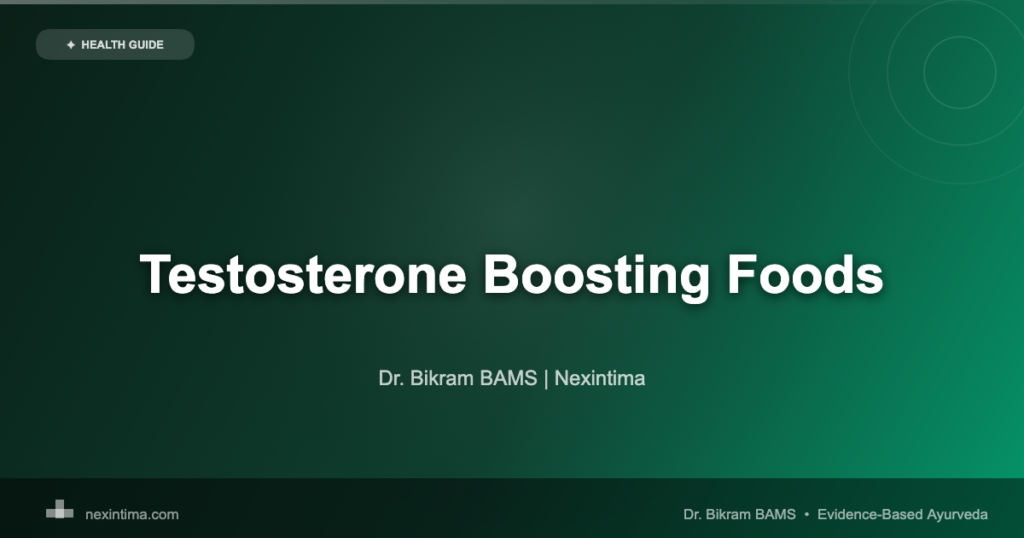 ✦ HEALTH GUIDE

Testosterone Boosting Foods

Dr. Bikram BAMS | Nexintima

nexintima.com

Dr. Bikram BAMS • Evidence-Based Ayurveda